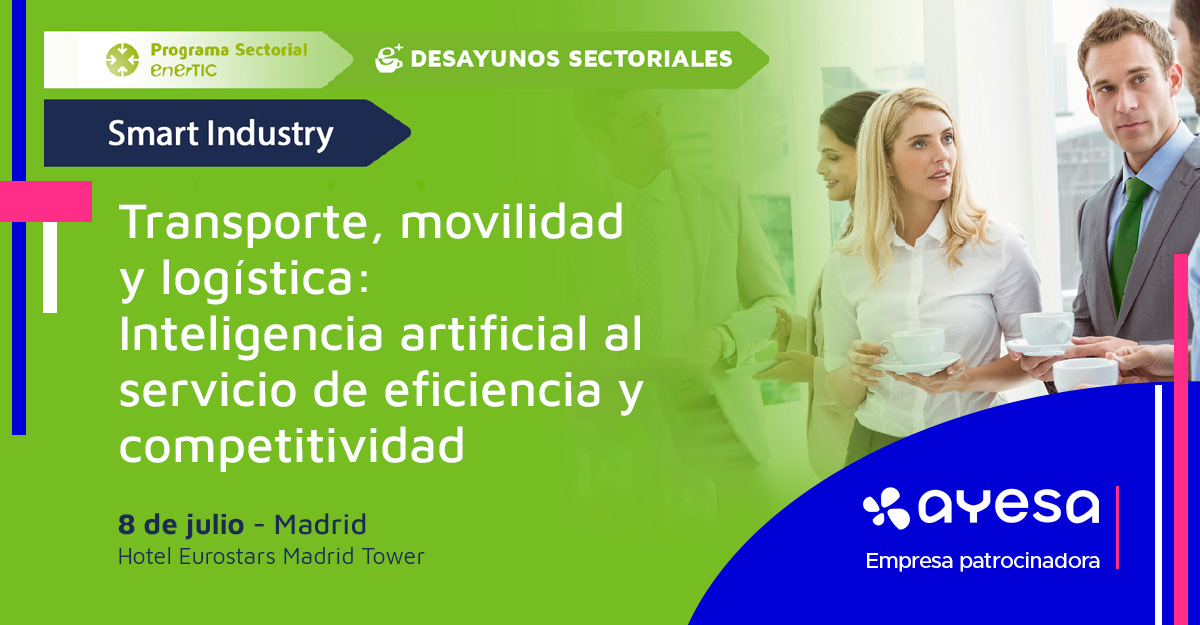 Programa Sectorial enerTIC

DESAYUNOS SECTORIALES

Smart Industry

Transporte, movilidad y logística: Inteligencia artificial al servicio de eficiencia y competitividad

8 de julio - Madrid
Hotel Eurostars Madrid Tower

ayesa
Empresa patrocinadora